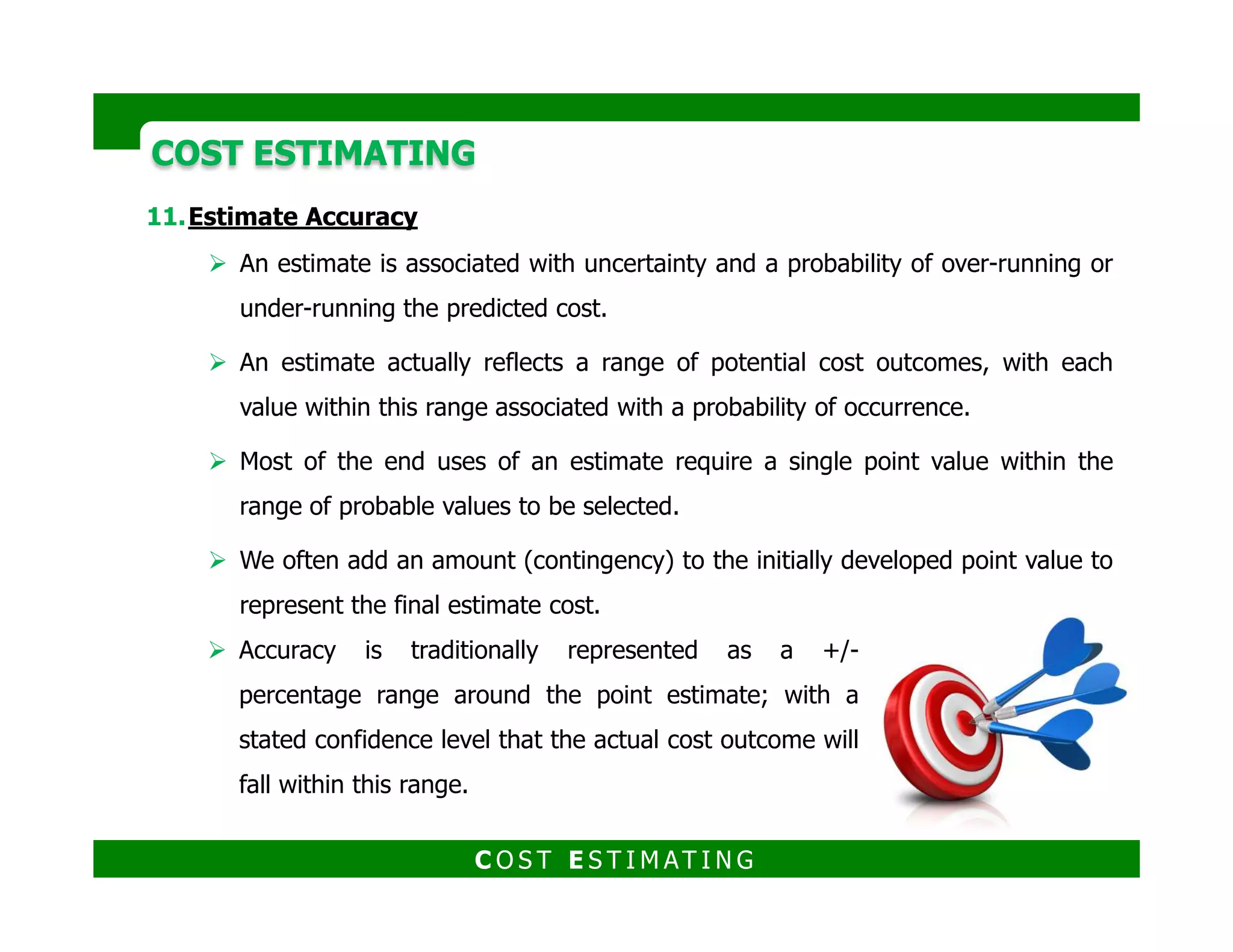 COST ESTIMATING

11. Estimate Accuracy

➢ An estimate is associated with uncertainty and a probability of over-running or under-running the predicted cost.

➢ An estimate actually reflects a range of potential cost outcomes, with each value within this range associated with a probability of occurrence.

➢ Most of the end uses of an estimate require a single point value within the range of probable values to be selected.

➢ We often add an amount (contingency) to the initially developed point value to represent the final estimate cost.

➢ Accuracy is traditionally represented as a +/- percentage range around the point estimate; with a stated confidence level that the actual cost outcome will fall within this range.

COST ESTIMATING